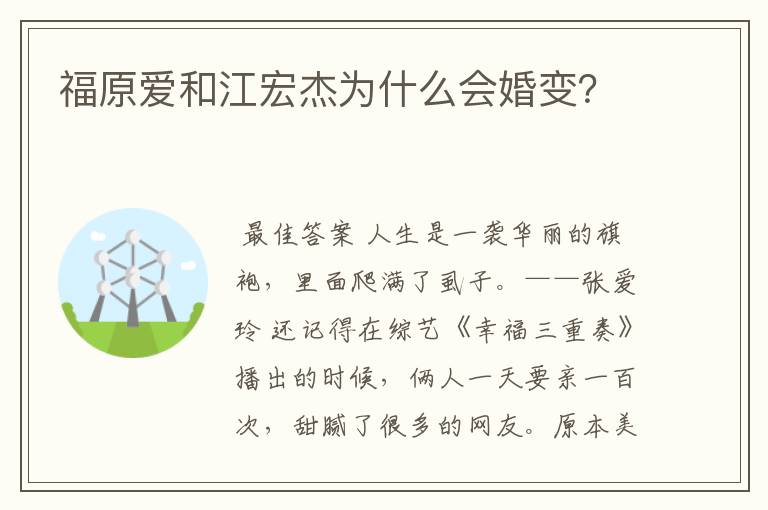 福原爱和江宏杰为什么会婚变?

最佳答案 人生是一袭华丽的旗袍，里面爬满了虱子。——张爱玲 还记得在综艺《幸福三重奏》播出的时候，俩人一天要亲一百次，甜腻了很多的网友。原本美